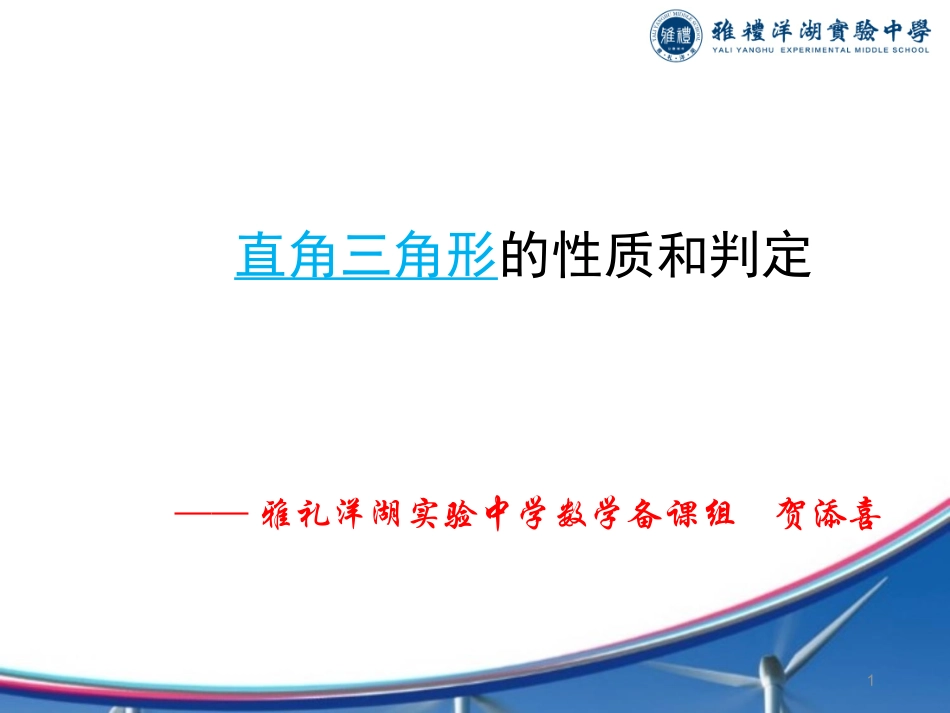 雅禮洋湖實驗中學
YALI YANGHU EXPERIMENTAL MIDDLE SCHOOL

直角三角形的性质和判定

—— 雅礼洋湖实验中学数学备课组　贺添喜

1